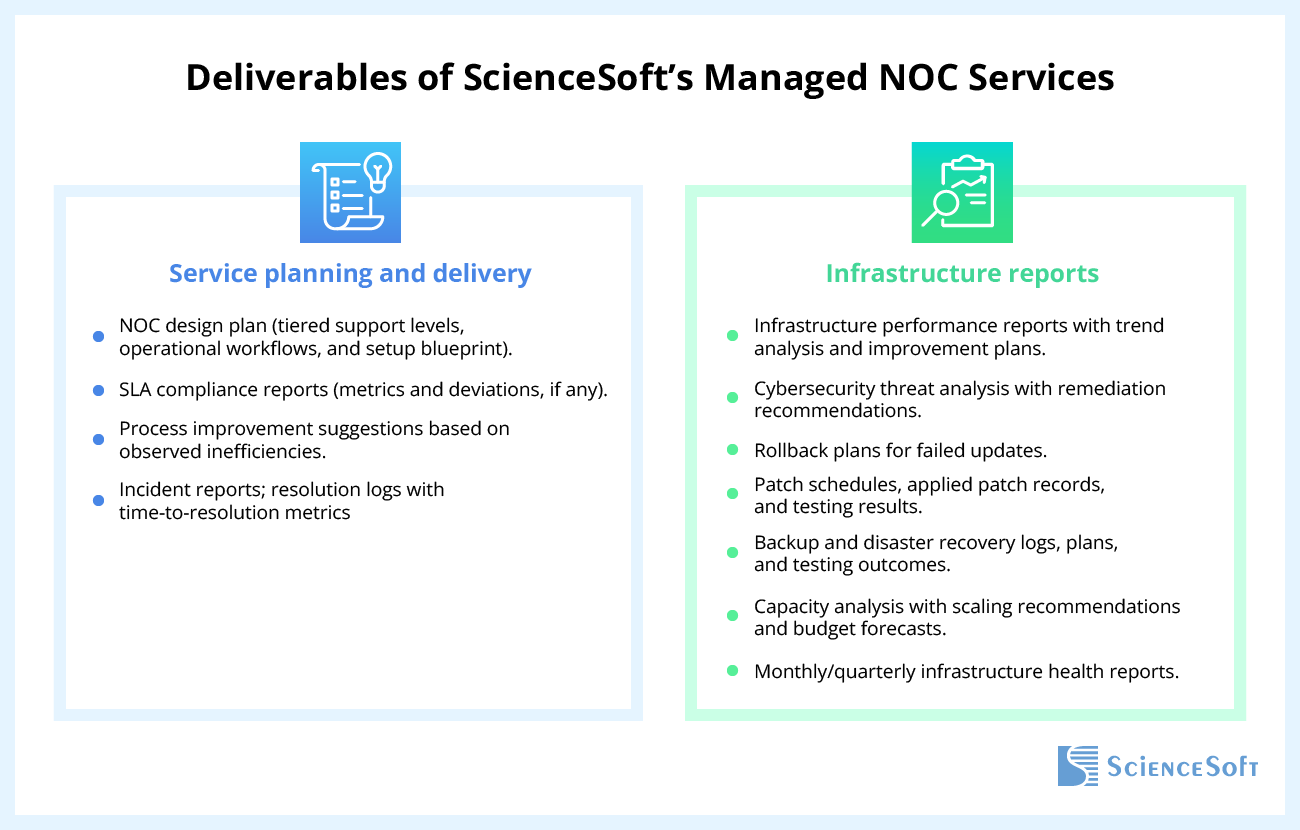 Deliverables of ScienceSoft's Managed NOC Services

Service planning and delivery

- NOC design plan (tiered support levels, operational workflows, and setup blueprint).
- SLA compliance reports (metrics and deviations, if any).
- Process improvement suggestions based on observed inefficiencies.
- Incident reports; resolution logs with time-to-resolution metrics

Infrastructure reports

- Infrastructure performance reports with trend analysis and improvement plans.
- Cybersecurity threat analysis with remediation recommendations.
- Rollback plans for failed updates.
- Patch schedules, applied patch records, and testing results.
- Backup and disaster recovery logs, plans, and testing outcomes.
- Capacity analysis with scaling recommendations and budget forecasts.
- Monthly/quarterly infrastructure health reports.

ScienceSoft